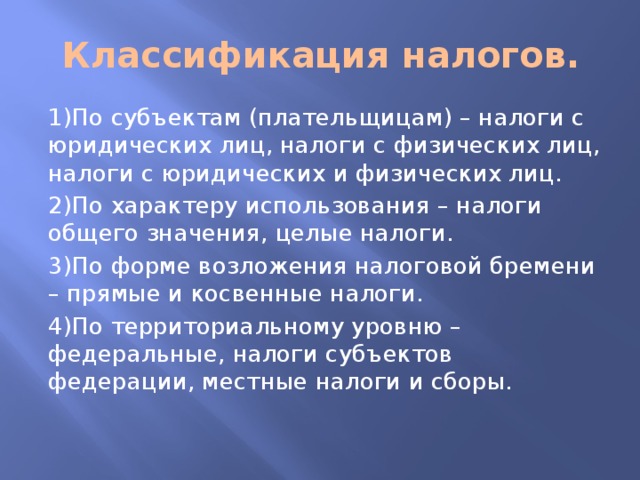 Классификация налогов.

1)По субъектам (плательщицам) – налоги с юридических лиц, налоги с физических лиц, налоги с юридических и физических лиц.

2)По характеру использования – налоги общего значения, целые налоги.

3)По форме возложения налоговой бремени – прямые и косвенные налоги.

4)По территориальному уровню – федеральные, налоги субъектов федерации, местные налоги и сборы.